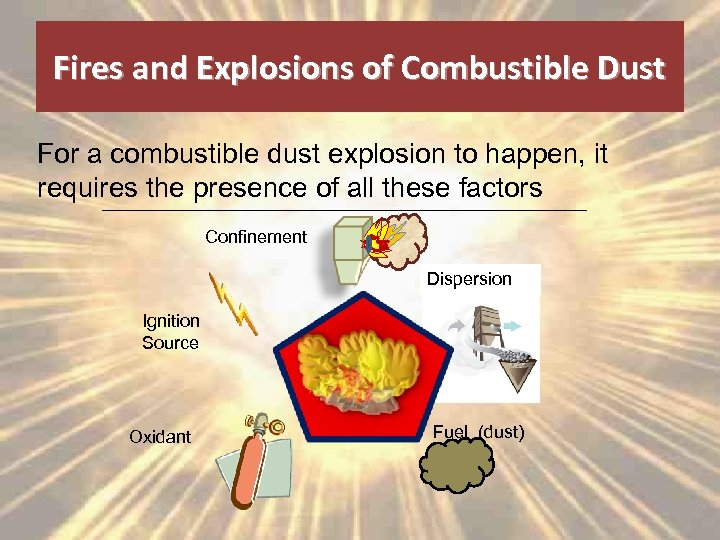 Fires and Explosions of Combustible Dust

For a combustible dust explosion to happen, it requires the presence of all these factors

Confinement

Dispersion

Ignition Source

Oxidant

Fuel (dust)